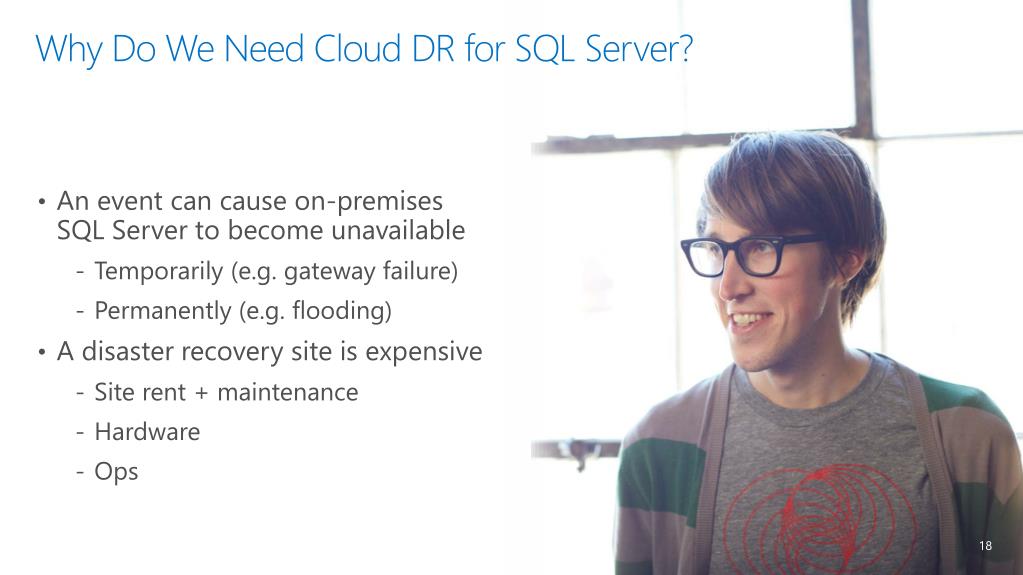 Why Do We Need Cloud DR for SQL Server?

• An event can cause on-premises SQL Server to become unavailable
- Temporarily (e.g. gateway failure)
- Permanently (e.g. flooding)
• A disaster recovery site is expensive
- Site rent + maintenance
- Hardware
- Ops

18